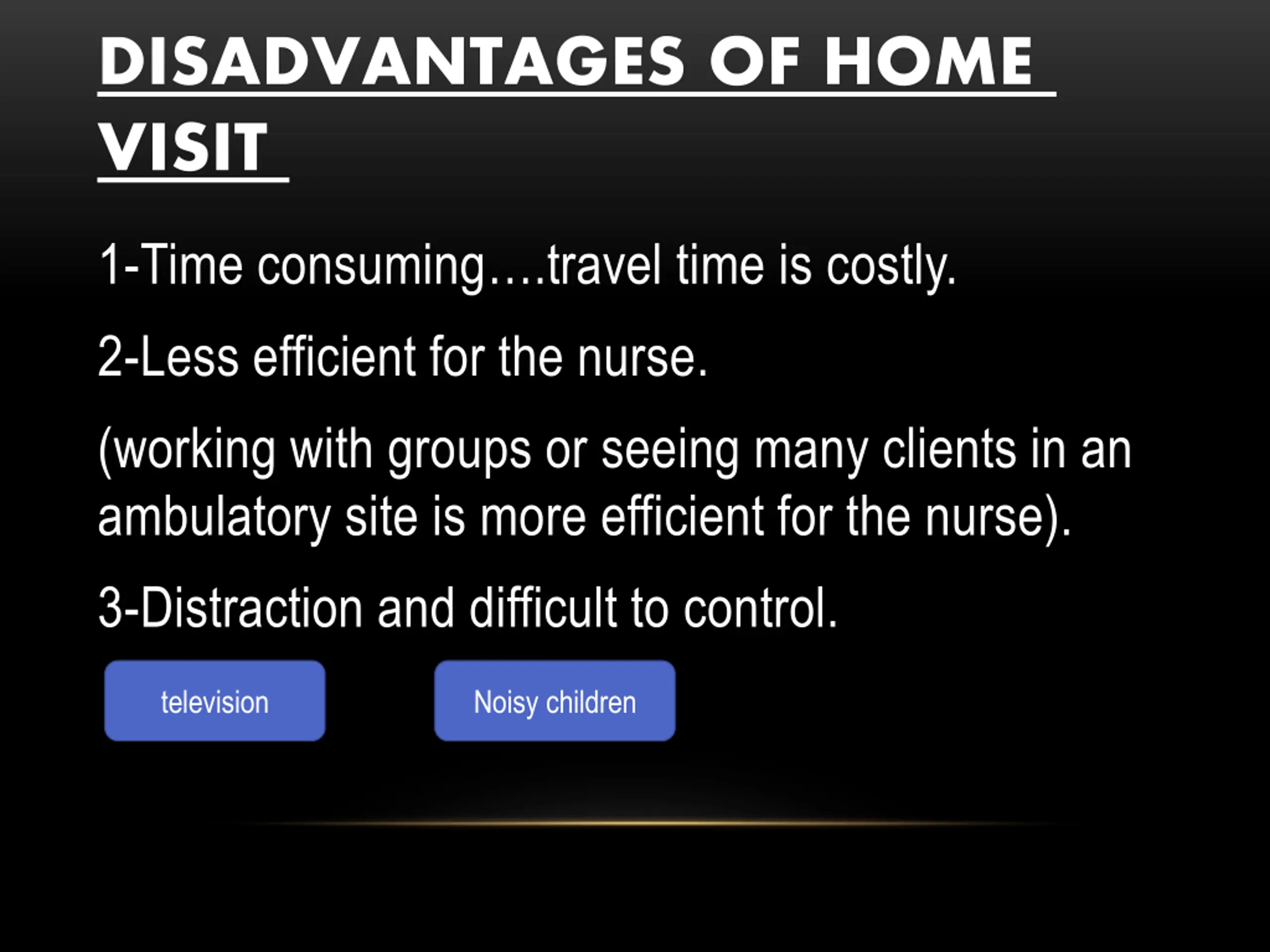 DISADVANTAGES OF HOME VISIT

1-Time consuming….travel time is costly.

2-Less efficient for the nurse.

(working with groups or seeing many clients in an ambulatory site is more efficient for the nurse).

3-Distraction and difficult to control.

television

Noisy children